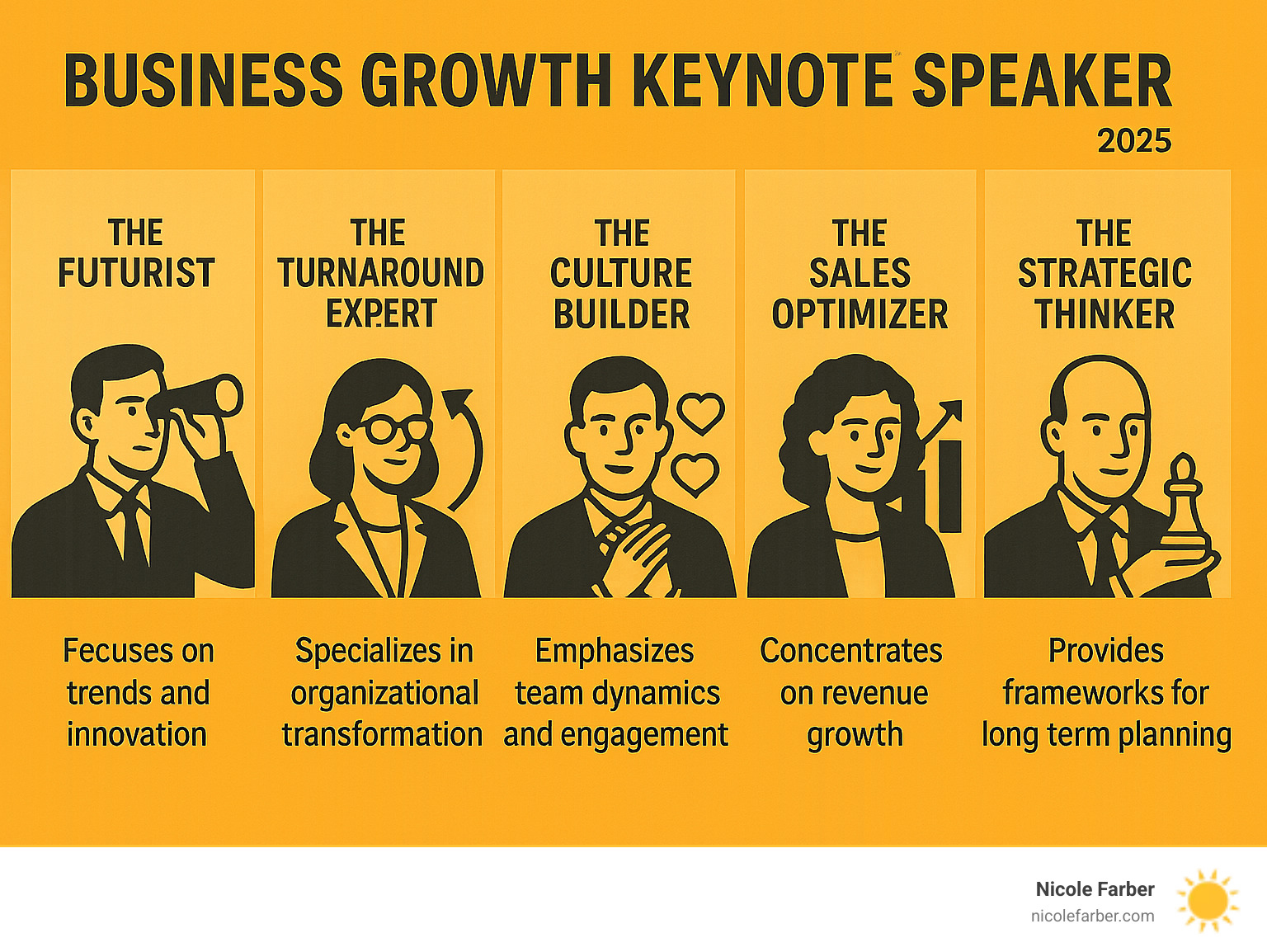 BUSINESS GROWTH KEYNOTE SPEAKER
2025

THE FUTURIST

Fecuses on trends and innovation

THE TURNAROUND EXPERT

Specializes in organizational transformation

THE CULTURE BUILDER

Emphasizes team dynamics and engagement

THE SALES OPTIMIZER

Concentrates on revenue growth

THE STRATEGIC THINKER

Provides frameworks for long term planning

Nicole Farber
nicolefarber.com